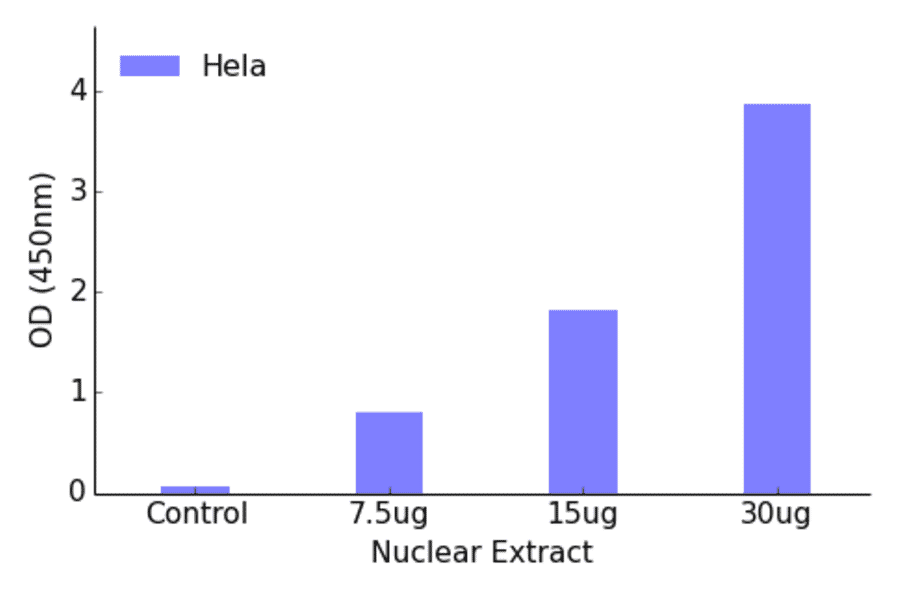 Hela

OD (450nm)

4
3
2
1
0

Control
7.5ug
15ug
30ug

Nuclear Extract